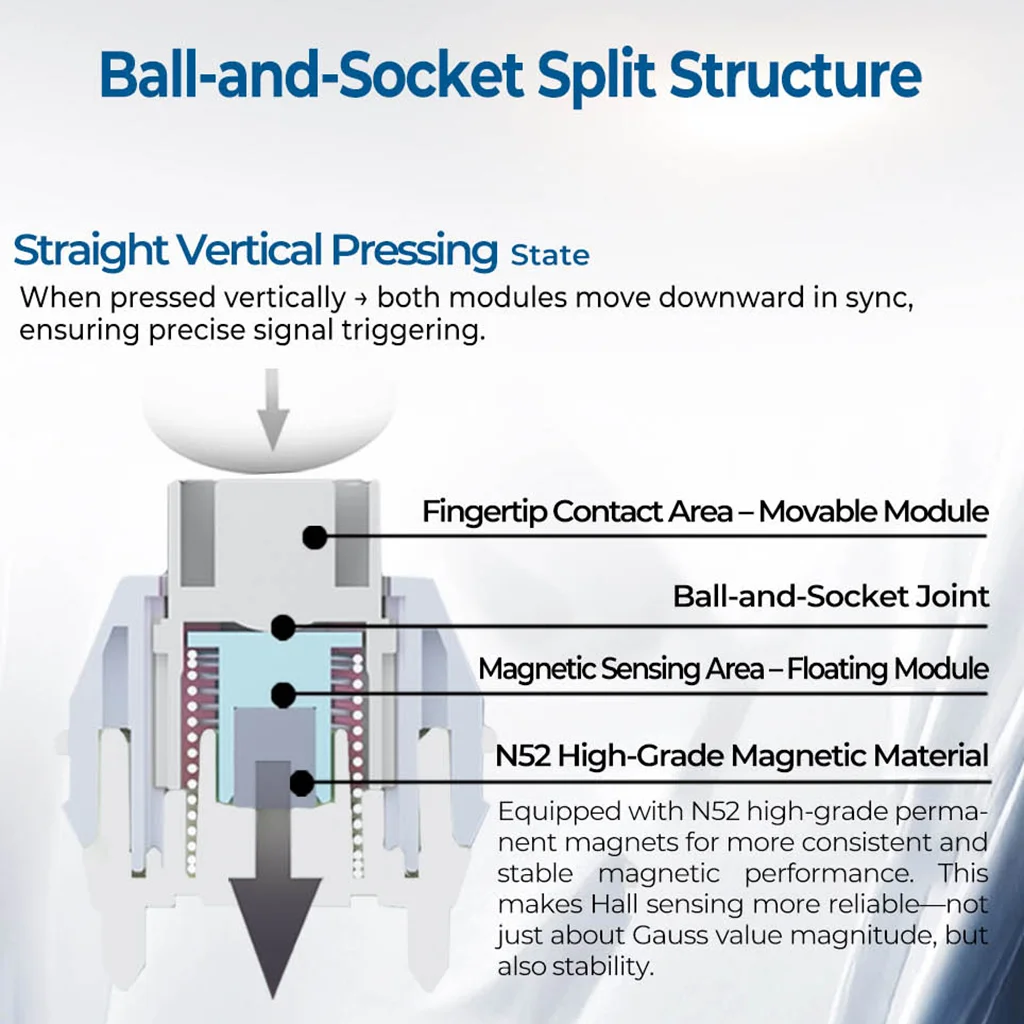 Ball-and-Socket Split Structure

Straight Vertical Pressing State

When pressed vertically → both modules move downward in sync, ensuring precise signal triggering.

Fingertip Contact Area – Movable Module

Ball-and-Socket Joint

Magnetic Sensing Area – Floating Module

N52 High-Grade Magnetic Material

Equipped with N52 high-grade permanent magnets for more consistent and stable magnetic performance. This makes Hall sensing more reliable—not just about Gauss value magnitude, but also stability.